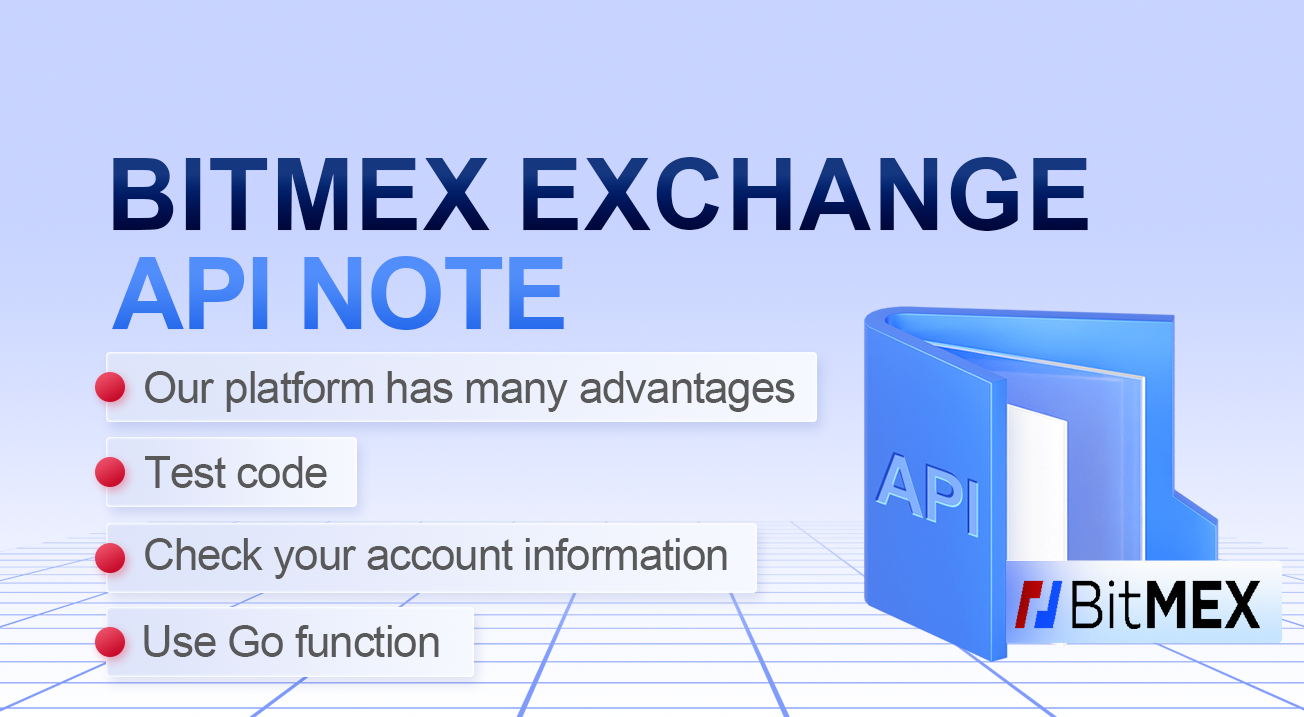 BITMEX EXCHANGE
API NOTE

Our platform has many advantages

Test code

Check your account information

Use Go function

API

BitMEX